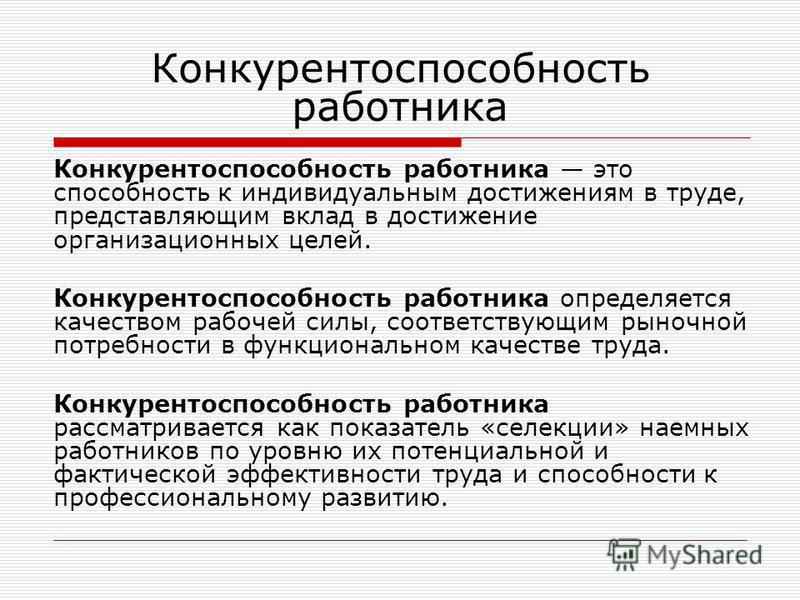 Конкурентоспособность работника

Конкурентоспособность работника — это способность к индивидуальным достижениям в труде, представляющим вклад в достижение организационных целей.

Конкурентоспособность работника определяется качеством рабочей силы, соответствующим рыночной потребности в функциональном качестве труда.

Конкурентоспособность работника рассматривается как показатель «селекции» наемных работников по уровню их потенциальной и фактической эффективности труда и способности к профессиональному развитию.

MyShared